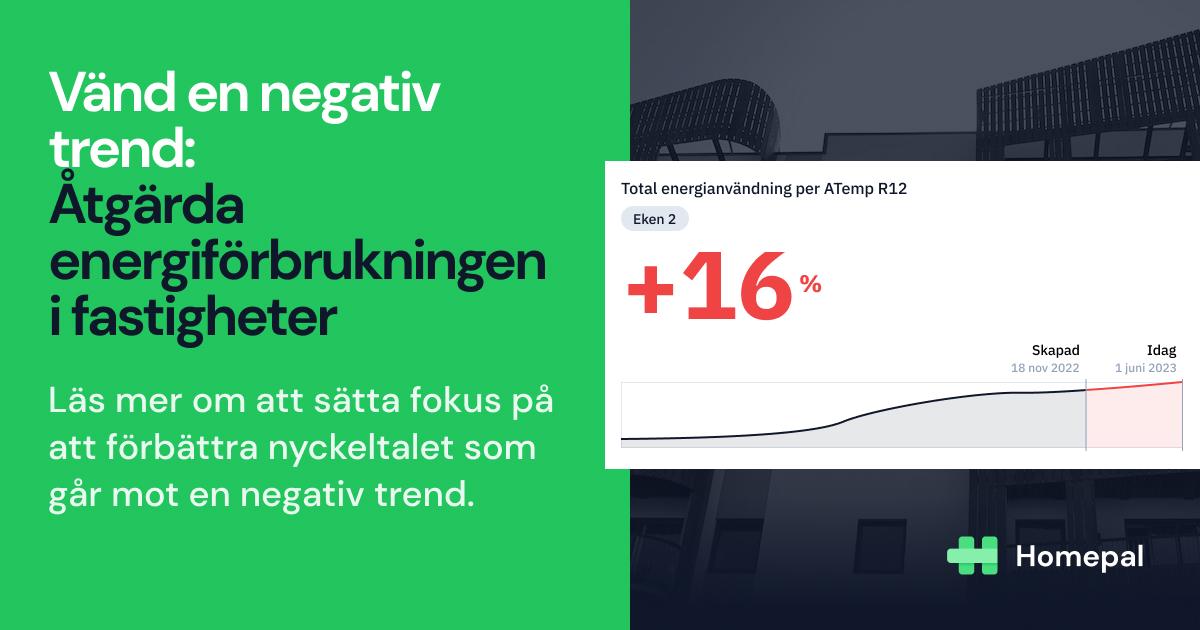 Vänd en negativ trend:
Åtgärda energiförbrukningen i fastigheter

Läs mer om att sätta fokus på att förbättra nyckeltalet som går mot en negativ trend.

Total energianvändning per ATemp R12

Eken 2

+16%

Skapad
18 nov 2022

Idag
1 juni 2023

Homepal